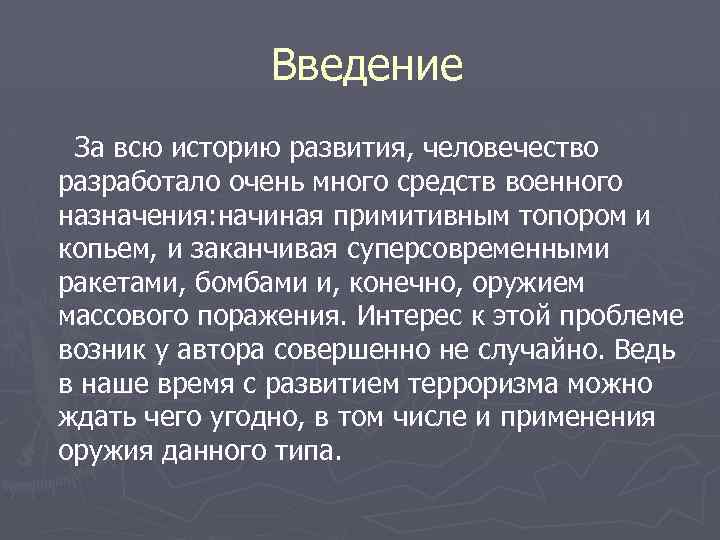 Введение

За всю историю развития, человечество разработало очень много средств военного назначения:начиная примитивным топором и копьем, и заканчивая суперсовременными ракетами, бомбами и, конечно, оружием массового поражения. Интерес к этой проблеме возник у автора совершенно не случайно. Ведь в наше время с развитием терроризма можно ждать чего угодно, в том числе и применения оружия данного типа.